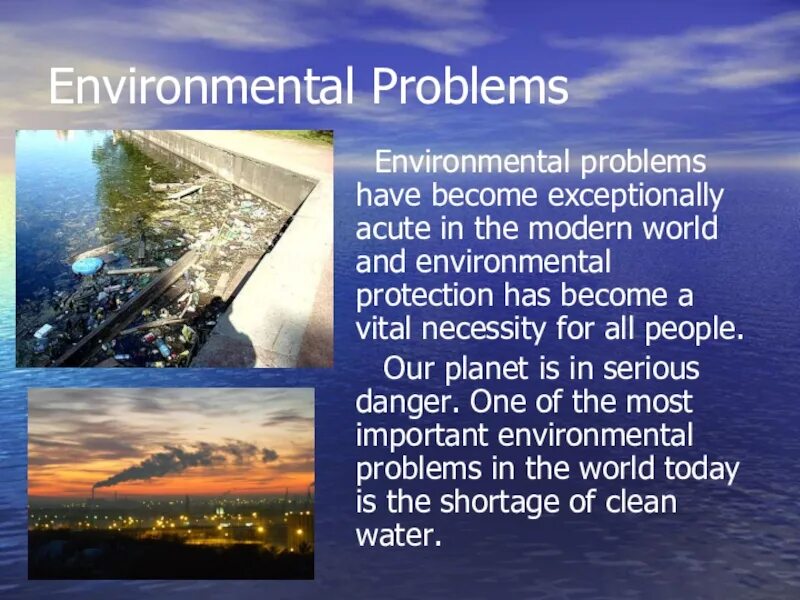 Environmental Problems

Environmental problems have become exceptionally acute in the modern world and environmental protection has become a vital necessity for all people.

Our planet is in serious danger. One of the most important environmental problems in the world today is the shortage of clean water.